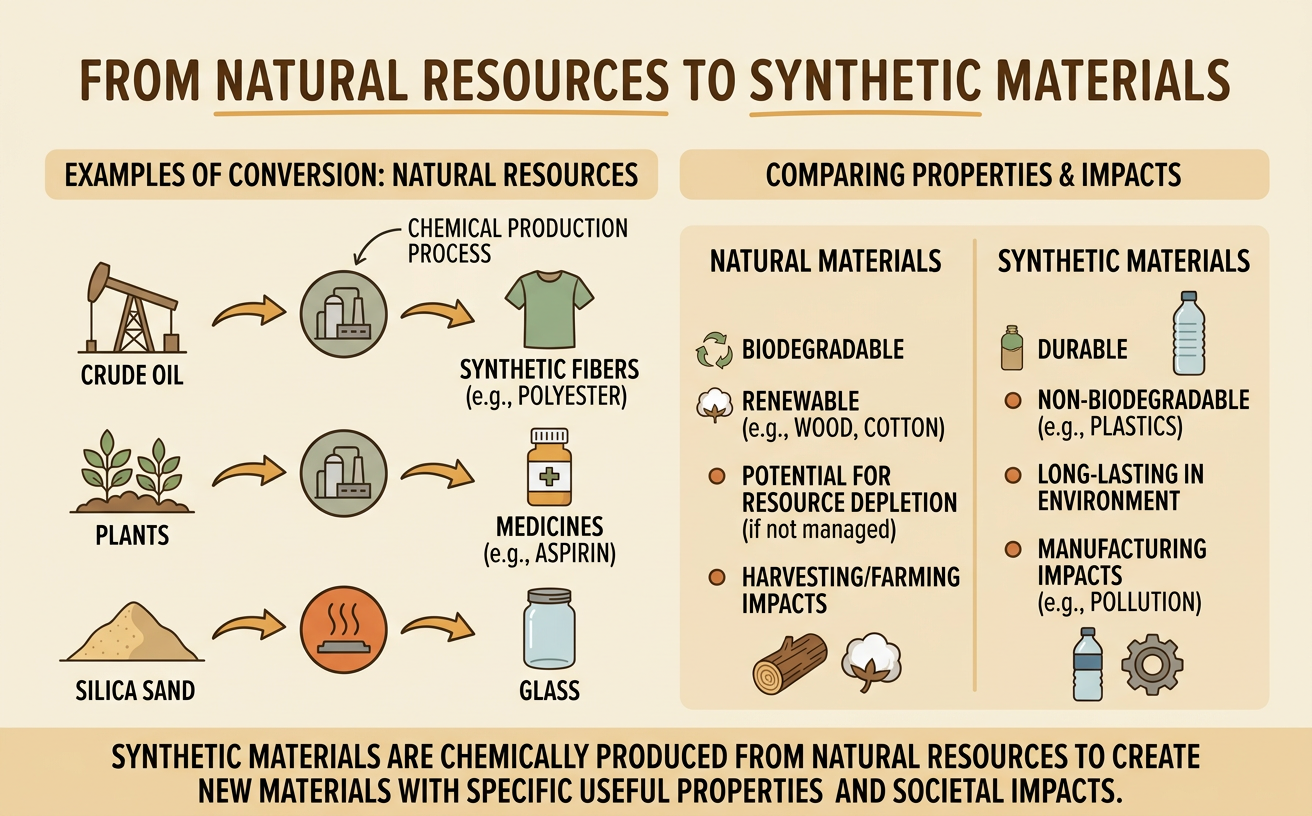 FROM NATURAL RESOURCES TO SYNTHETIC MATERIALS

EXAMPLES OF CONVERSION: NATURAL RESOURCES

CHEMICAL PRODUCTION PROCESS

CRUDE OIL

SYNTHETIC FIBERS (e.g., POLYESTER)

PLANTS

MEDICINES (e.g., ASPIRIN)

SILICA SAND

GLASS

COMPARING PROPERTIES & IMPACTS

NATURAL MATERIALS

BIODEGRADABLE

RENEWABLE (e.g., WOOD, COTTON)

POTENTIAL FOR RESOURCE DEPLETION (if not managed)

HARVESTING/FARMING IMPACTS

SYNTHETIC MATERIALS

DURABLE

NON-BIODEGRADABLE (e.g., PLASTICS)

LONG-LASTING IN ENVIRONMENT

MANUFACTURING IMPACTS (e.g., POLLUTION)

SYNTHETIC MATERIALS ARE CHEMICALLY PRODUCED FROM NATURAL RESOURCES TO CREATE NEW MATERIALS WITH SPECIFIC USEFUL PROPERTIES AND SOCIETAL IMPACTS.